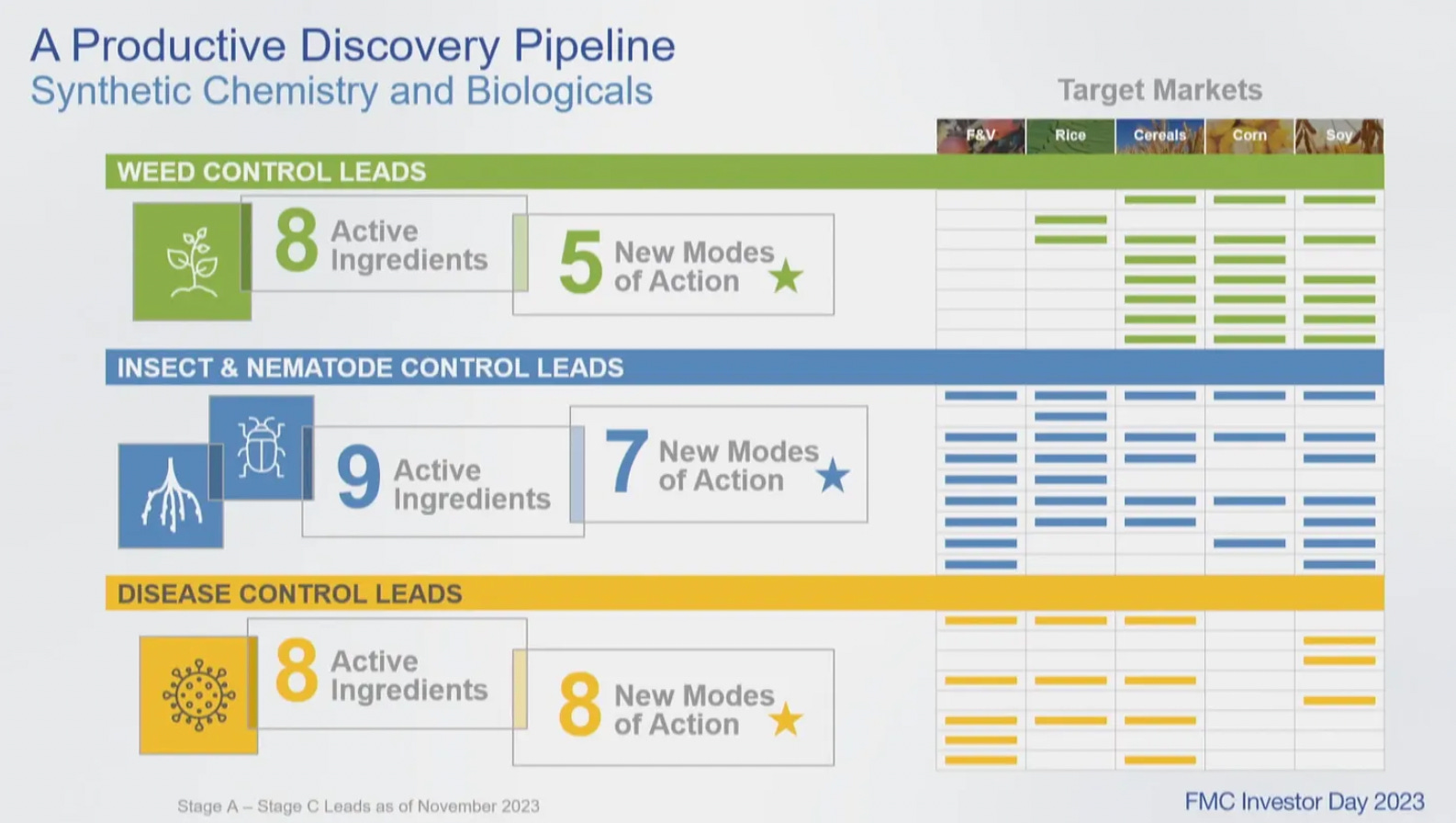 A Productive Discovery Pipeline
Synthetic Chemistry and Biologicals

Target Markets

F&V Rice Cereals Corn Soy

WEED CONTROL LEADS

8 Active Ingredients

5 New Modes of Action

INSECT & NEMATODE CONTROL LEADS

9 Active Ingredients

7 New Modes of Action

DISEASE CONTROL LEADS

8 Active Ingredients

8 New Modes of Action

Stage A – Stage C Leads as of November 2023

FMC Investor Day 2023